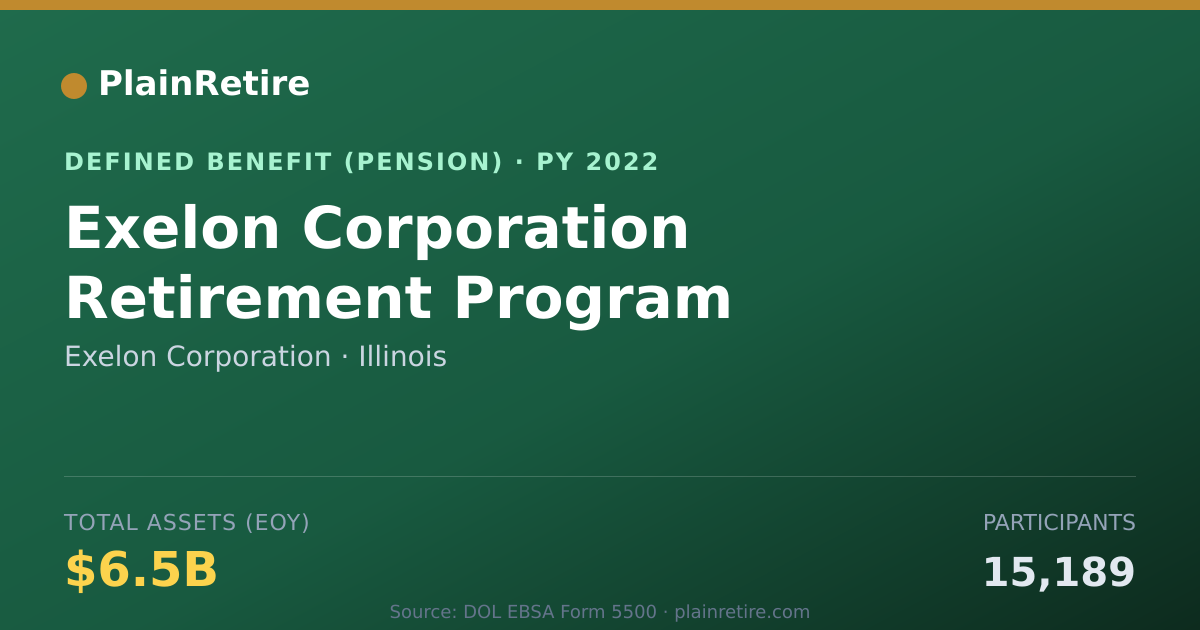 PlainRetire

DEFINED BENEFIT (PENSION) · PY 2022

Exelon Corporation Retirement Program

Exelon Corporation · Illinois

TOTAL ASSETS (EOY)

$6.5B

PARTICIPANTS

15,189

Source: DOL EBSA Form 5500 · plainretire.com